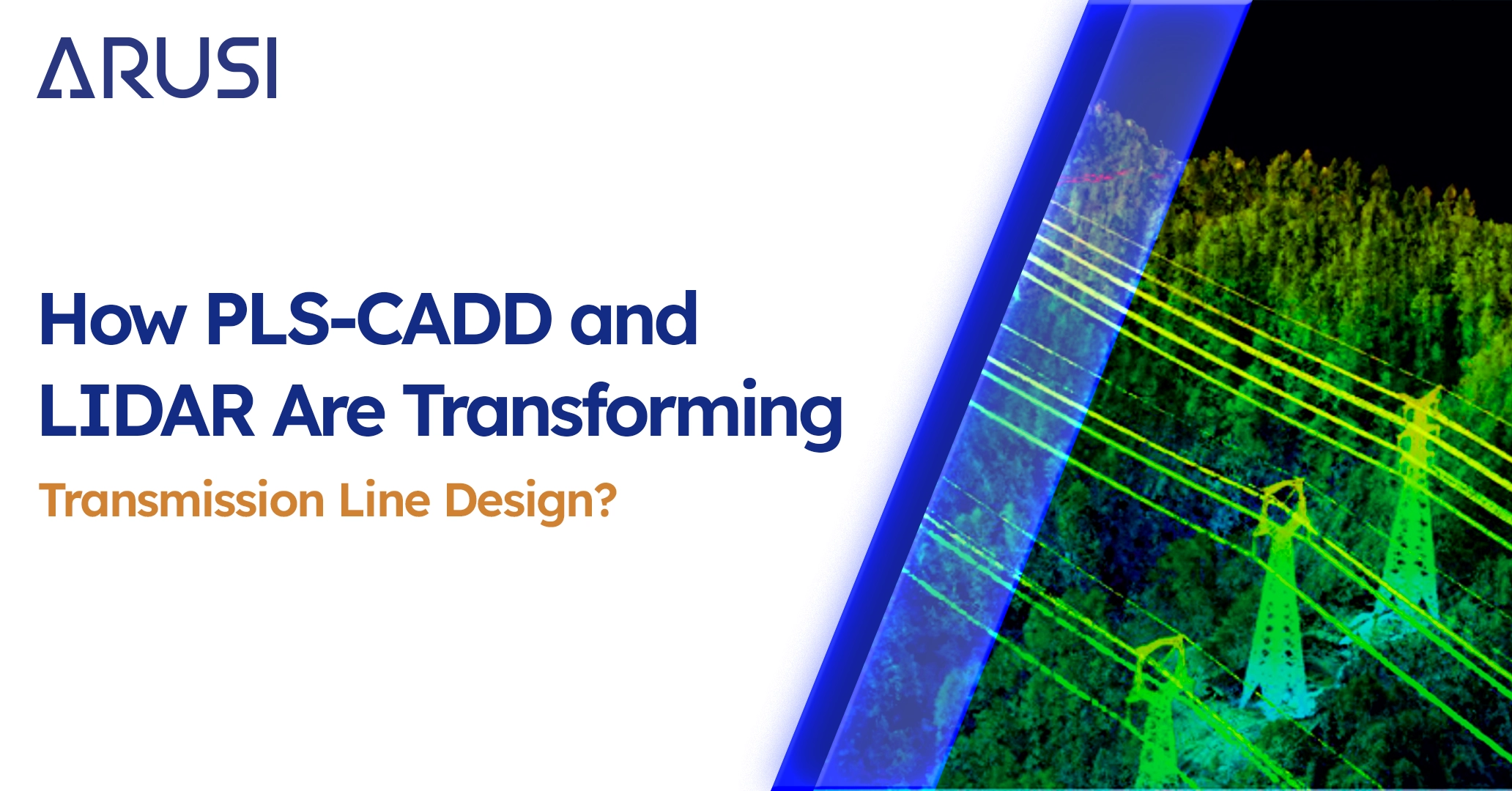 ARUSI

How PLS-CADD and LIDAR Are Transforming

Transmission Line Design?